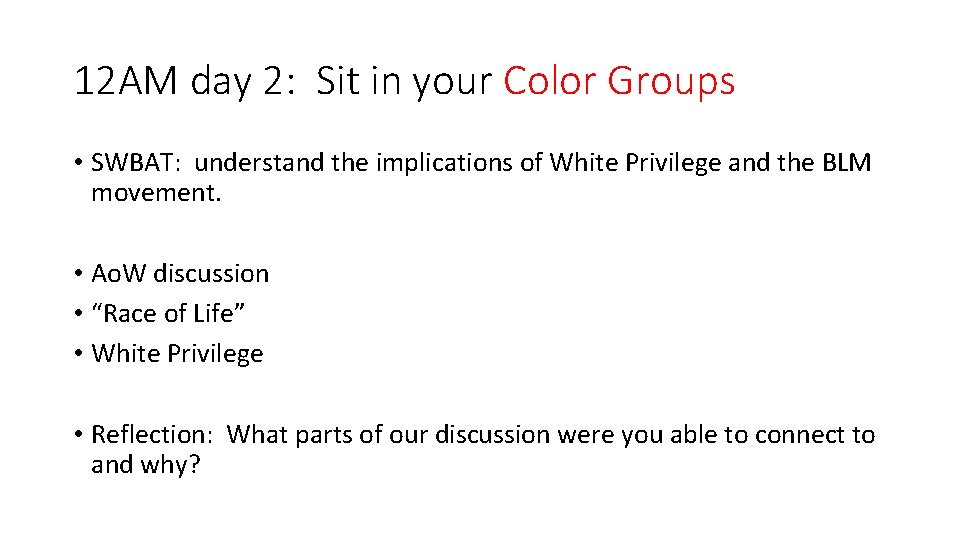 12AM day 2: Sit in your Color Groups

• SWBAT: understand the implications of White Privilege and the BLM movement.

• AoW discussion
• “Race of Life”
• White Privilege

• Reflection: What parts of our discussion were you able to connect to and why?